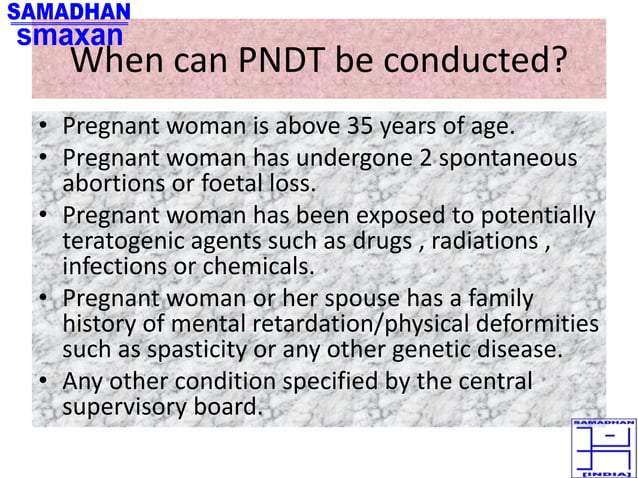 SAMADHAN
smaxan

When can PNDT be conducted?

• Pregnant woman is above 35 years of age.
• Pregnant woman has undergone 2 spontaneous abortions or foetal loss.
• Pregnant woman has been exposed to potentially teratogenic agents such as drugs , radiations , infections or chemicals.
• Pregnant woman or her spouse has a family history of mental retardation/physical deformities such as spasticity or any other genetic disease.
• Any other condition specified by the central supervisory board.

SAMADHAN
[INDIA]